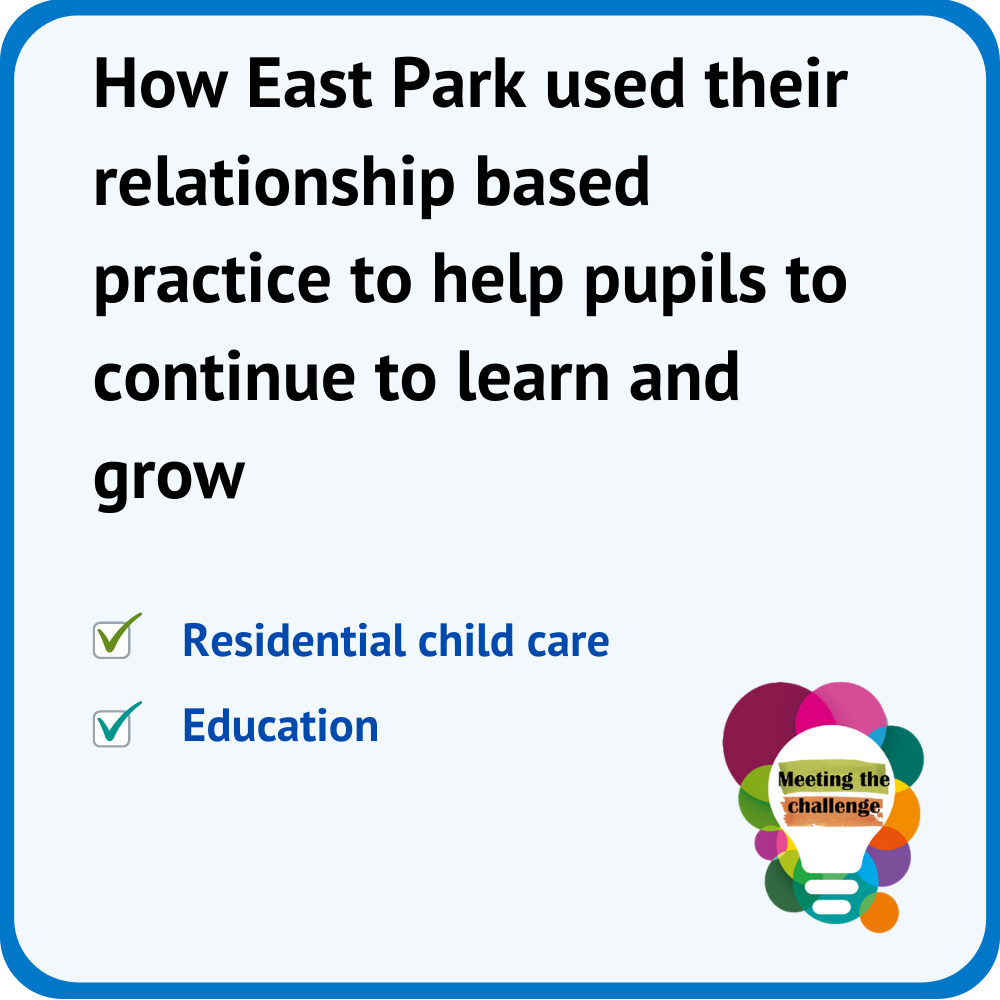 How East Park used their relationship based practice to help pupils to continue to learn and grow

Residential child care

Education

Meeting the challenge